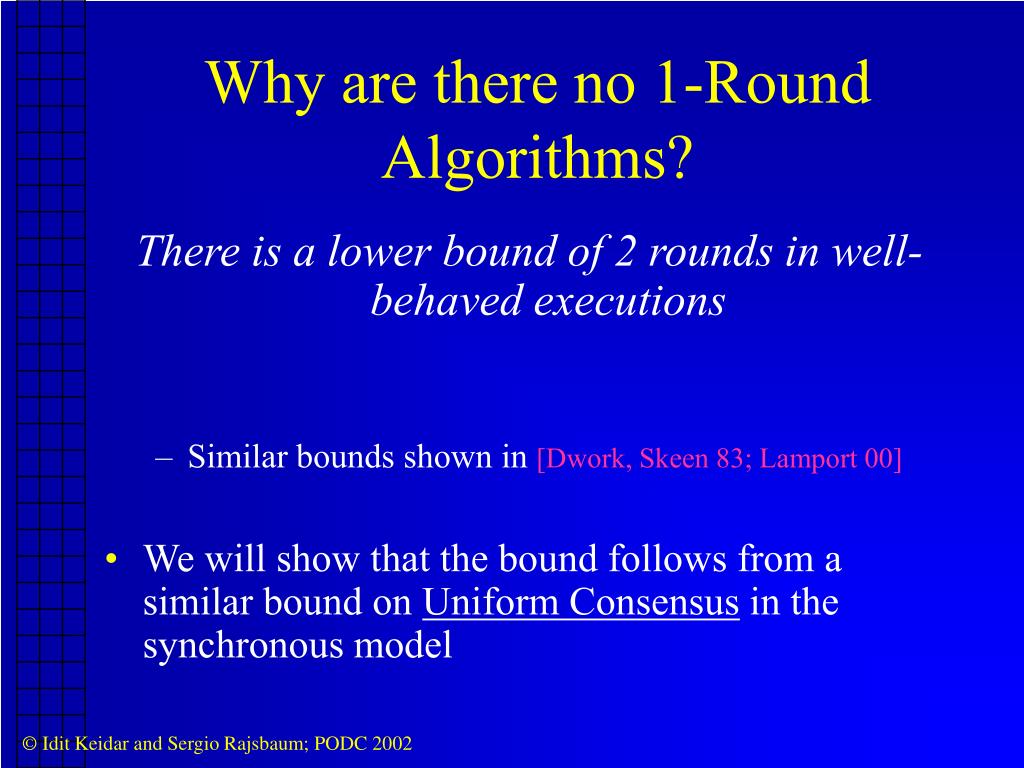 Why are there no 1-Round Algorithms?

There is a lower bound of 2 rounds in well-behaved executions

– Similar bounds shown in [Dwork, Skeen 83; Lamport 00]

• We will show that the bound follows from a similar bound on Uniform Consensus in the synchronous model

© Idit Keidar and Sergio Rajsbaum; PODC 2002